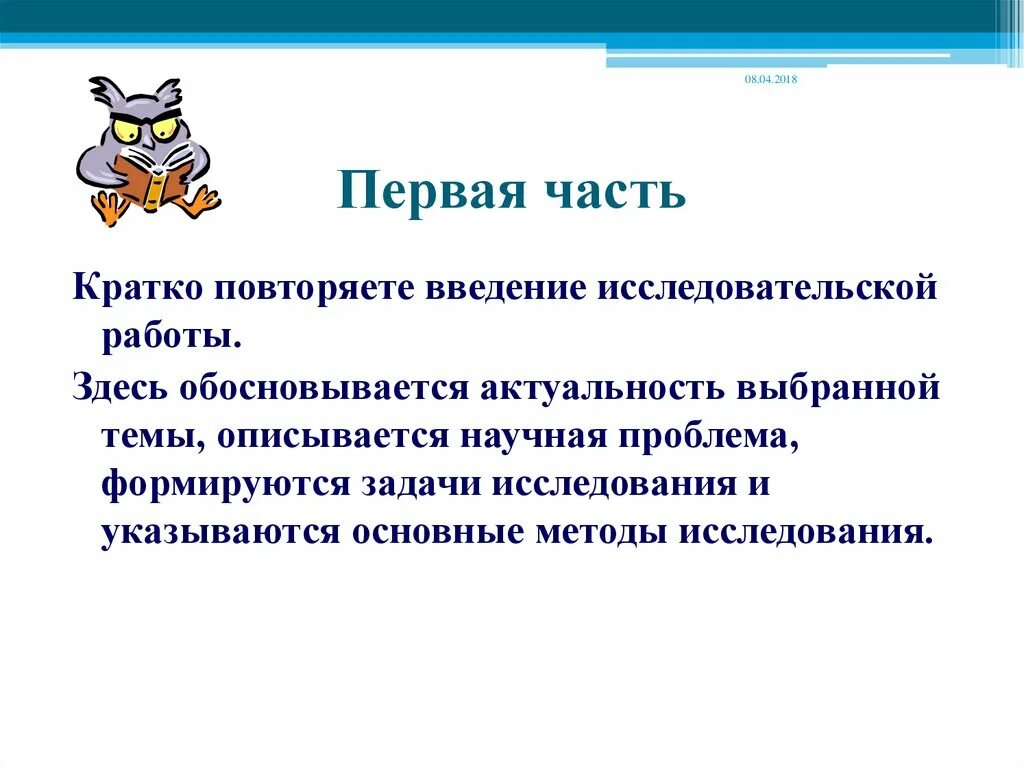 08.04.2018

Первая часть

Кратко повторяете введение исследовательской работы.

Здесь обосновывается актуальность выбранной темы, описывается научная проблема, формируются задачи исследования и указываются основные методы исследования.